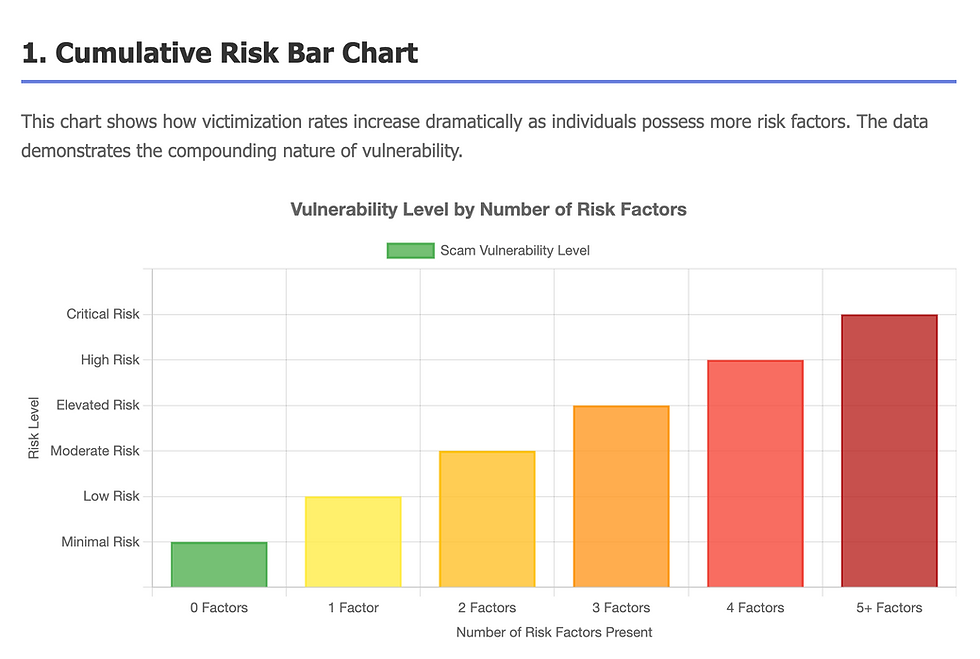 1. Cumulative Risk Bar Chart

This chart shows how victimization rates increase dramatically as individuals possess more risk factors. The data demonstrates the compounding nature of vulnerability.

Vulnerability Level by Number of Risk Factors

Scam Vulnerability Level

Risk Level

Critical Risk
High Risk
Elevated Risk
Moderate Risk
Low Risk
Minimal Risk

0 Factors
1 Factor
2 Factors
3 Factors
4 Factors
5+ Factors

Number of Risk Factors Present